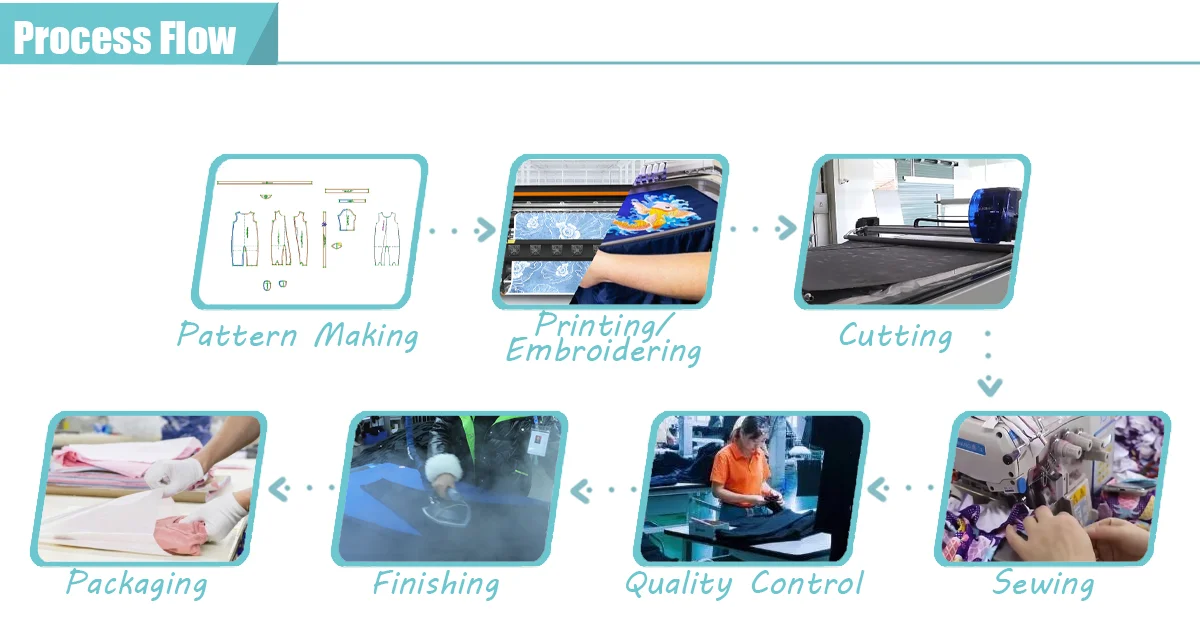 Process Flow

Pattern Making

Printing/ Embroidering

Cutting

Sewing

Quality Control

Finishing

Packaging